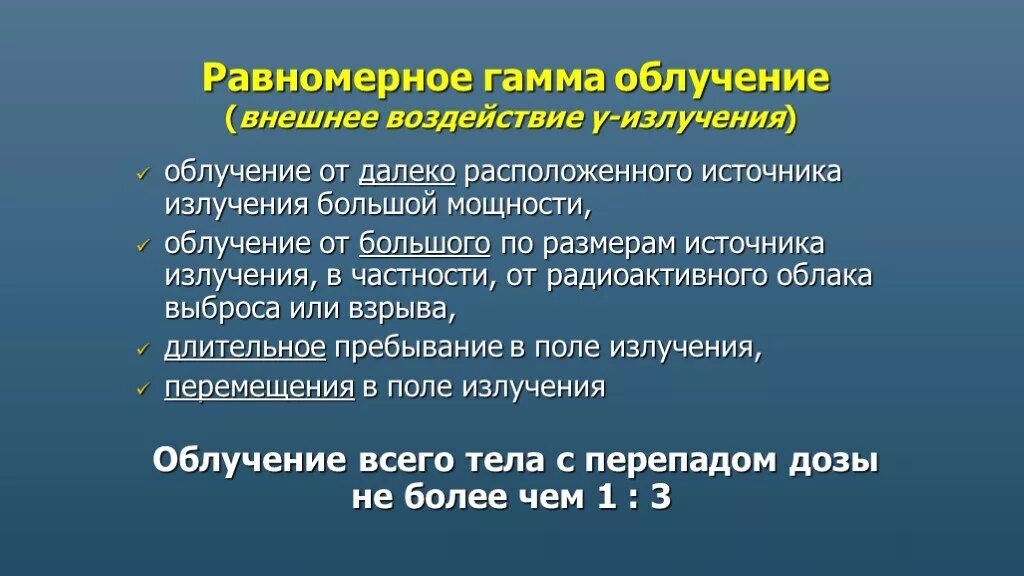 Равномерное гамма облучение
(внешнее воздействие γ-излучения)

✓ облучение от далеко расположенного источника излучения большой мощности,
✓ облучение от большого по размерам источника излучения, в частности, от радиоактивного облака выброса или взрыва,
✓ длительное пребывание в поле излучения,
✓ перемещения в поле излучения

Облучение всего тела с перепадом дозы не более чем 1 : 3